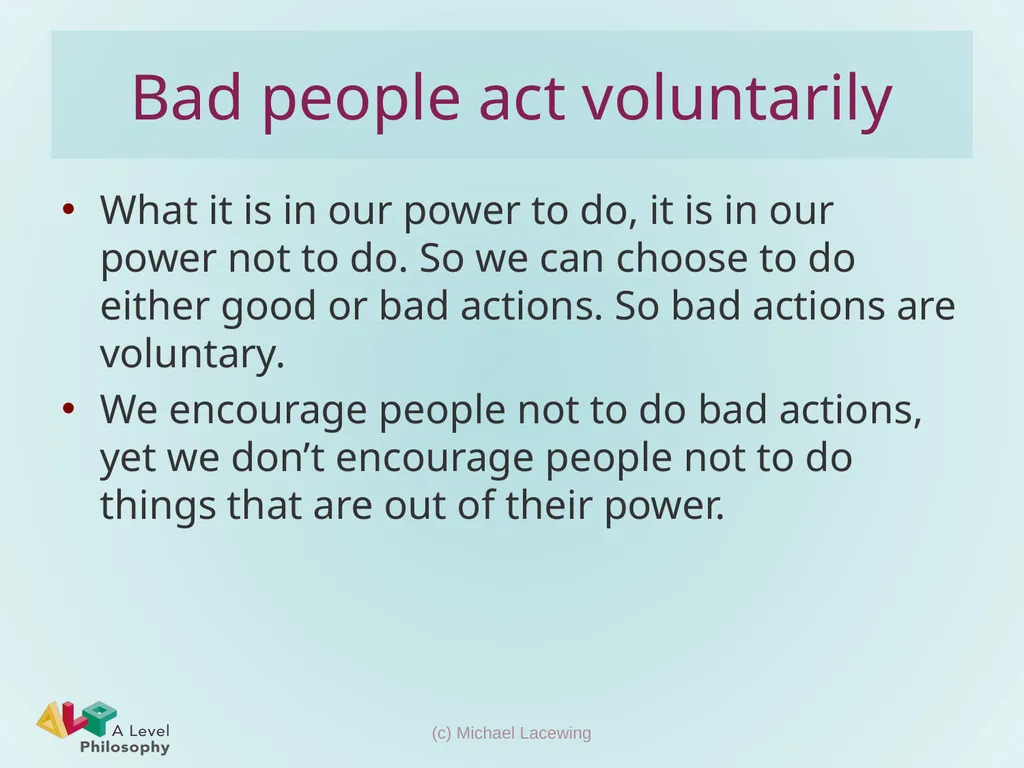 Bad people act voluntarily

• What it is in our power to do, it is in our power not to do. So we can choose to do either good or bad actions. So bad actions are voluntary.
• We encourage people not to do bad actions, yet we don’t encourage people not to do things that are out of their power.

A Level Philosophy

(c) Michael Lacewing